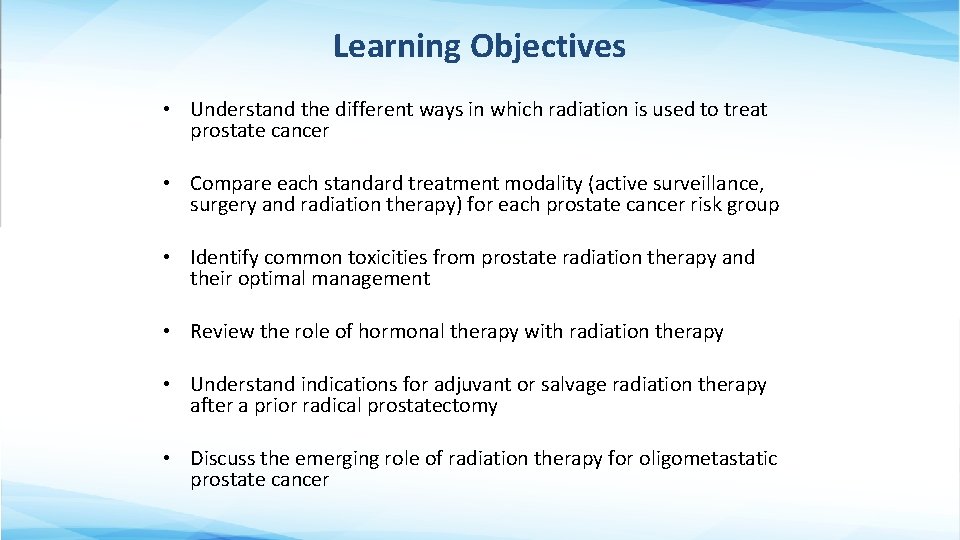 Learning Objectives

• Understand the different ways in which radiation is used to treat prostate cancer

• Compare each standard treatment modality (active surveillance, surgery and radiation therapy) for each prostate cancer risk group

• Identify common toxicities from prostate radiation therapy and their optimal management

• Review the role of hormonal therapy with radiation therapy

• Understand indications for adjuvant or salvage radiation therapy after a prior radical prostatectomy

• Discuss the emerging role of radiation therapy for oligometastatic prostate cancer